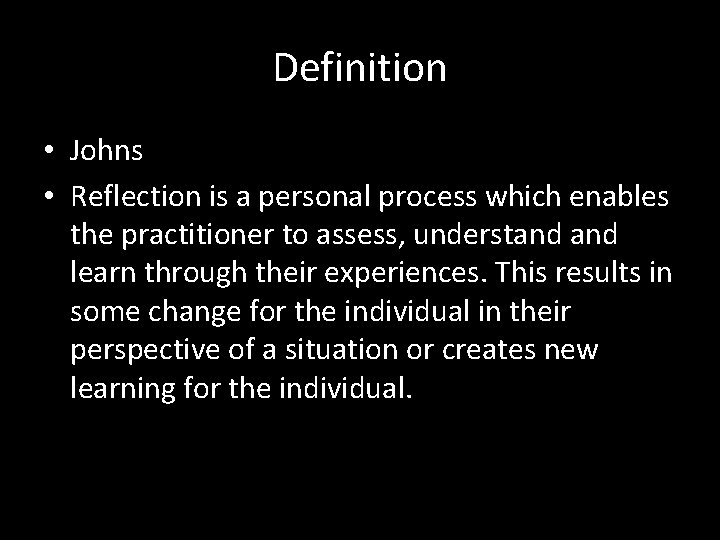 Definition

• Johns

• Reflection is a personal process which enables the practitioner to assess, understand and learn through their experiences. This results in some change for the individual in their perspective of a situation or creates new learning for the individual.